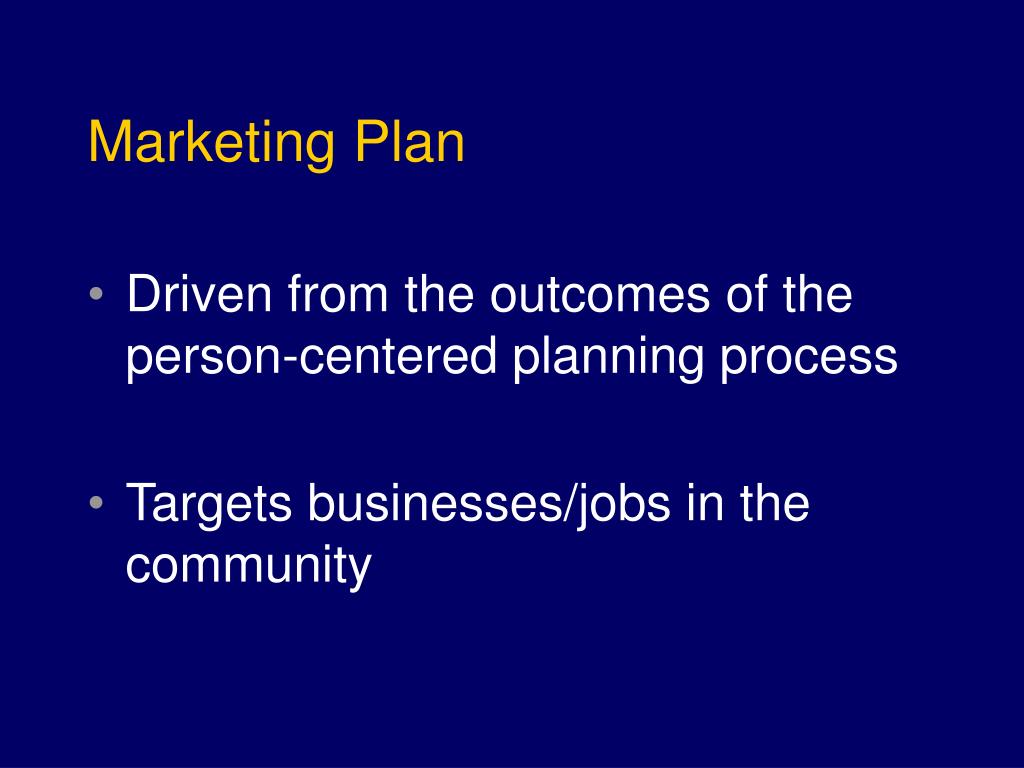 Marketing Plan

• Driven from the outcomes of the person-centered planning process

• Targets businesses/jobs in the community